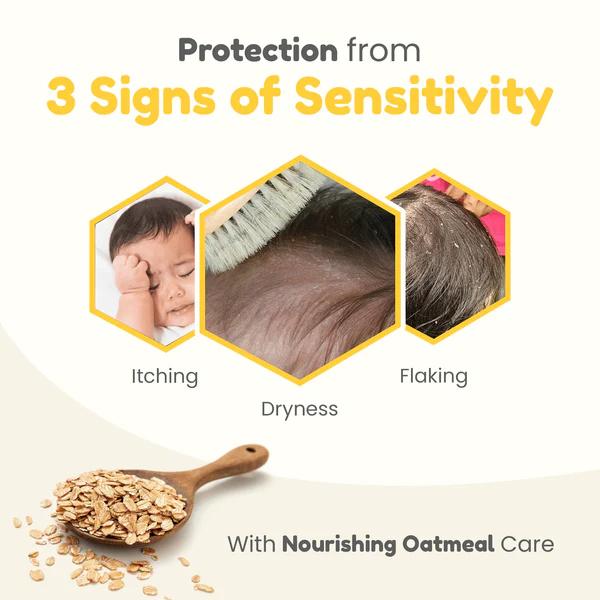 Protection from
3 Signs of Sensitivity

Itching

Dryness

Flaking

With Nourishing Oatmeal Care